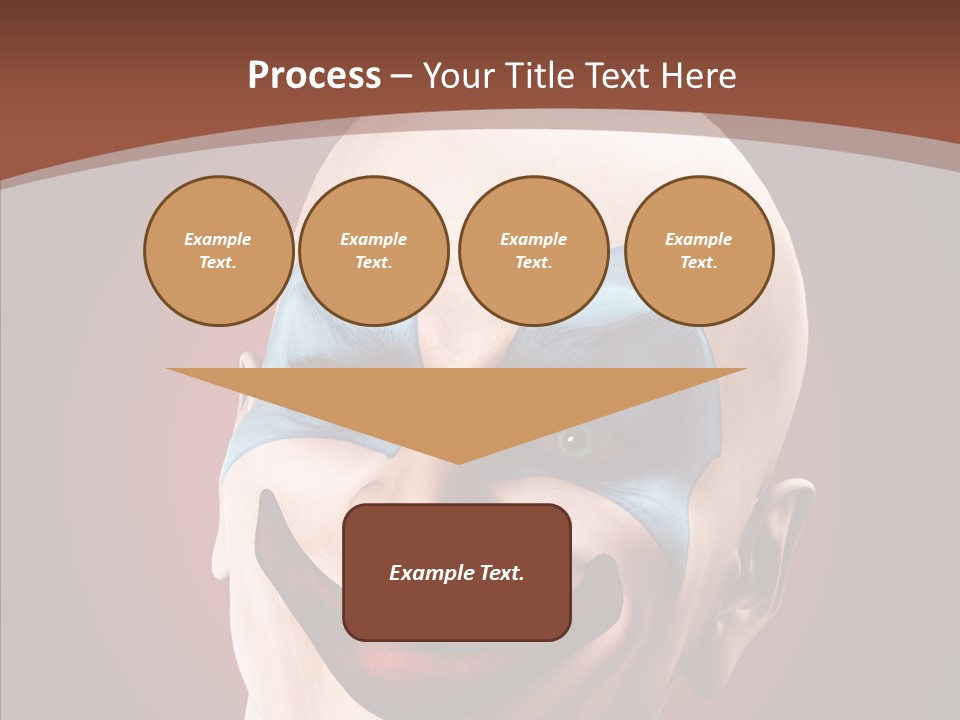 Process – Your Title Text Here

Example Text.

Example Text.

Example Text.

Example Text.

Example Text.